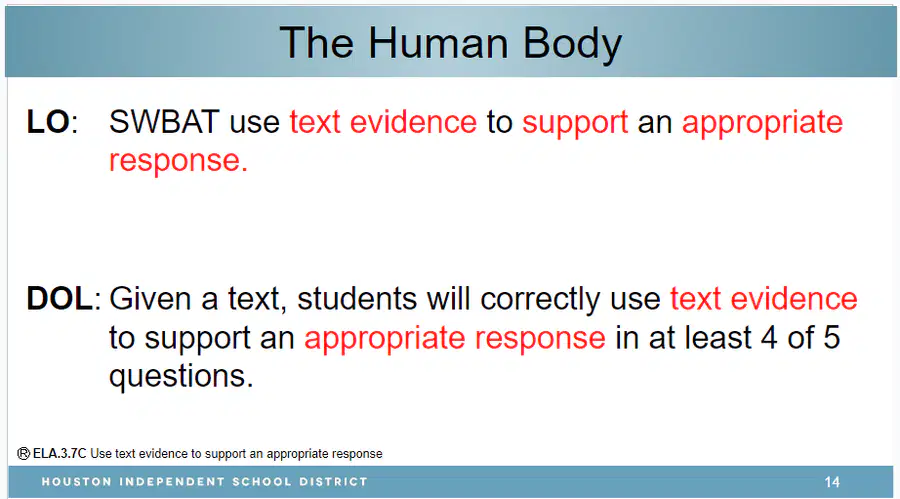 The Human Body

LO: SWBAT use text evidence to support an appropriate response.

DOL: Given a text, students will correctly use text evidence to support an appropriate response in at least 4 of 5 questions.

Ⓡ ELA.3.7C Use text evidence to support an appropriate response

HOUSTON INDEPENDENT SCHOOL DISTRICT

14